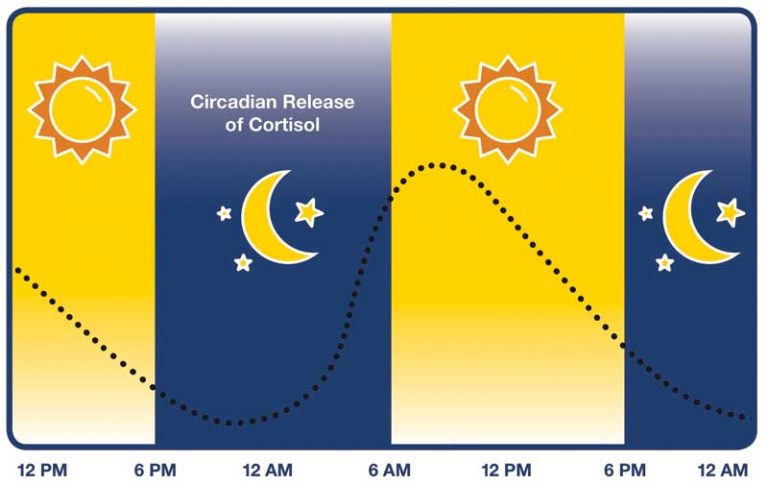 Circadian Release of Cortisol

12 PM 6 PM 12 AM 6 AM 12 PM 6 PM 12 AM